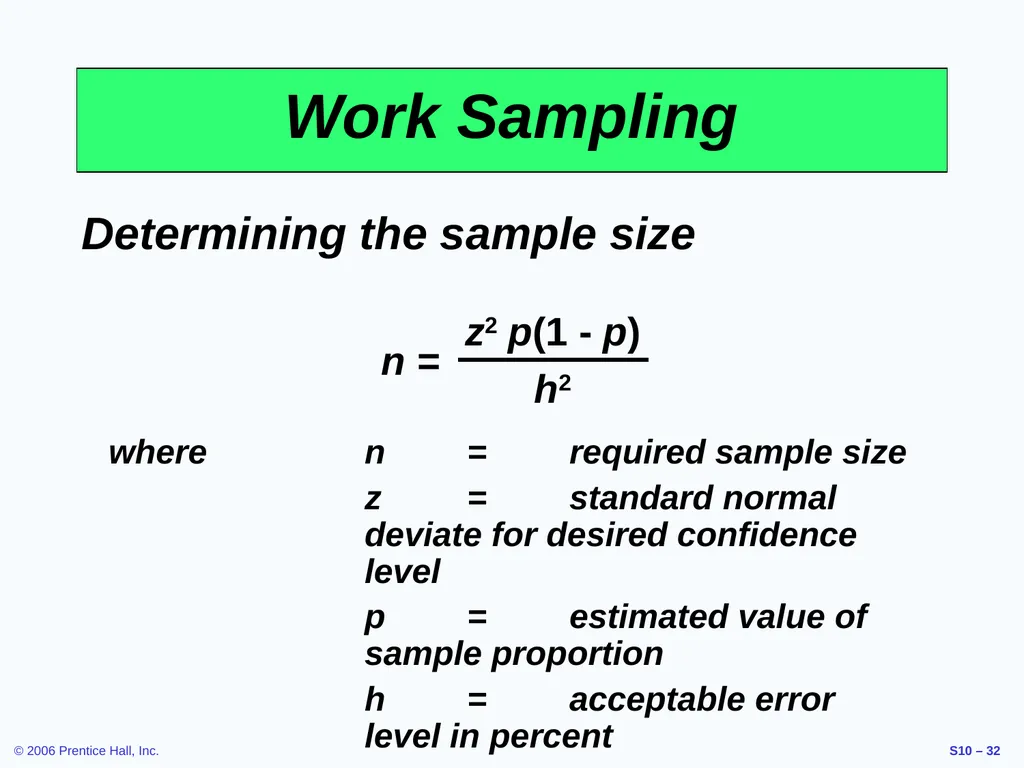 Work Sampling

Determining the sample size

$n = \frac{z^2 p(1 - p)}{h^2}$

where n = required sample size

z = standard normal deviate for desired confidence level

p = estimated value of sample proportion

h = acceptable error level in percent

© 2006 Prentice Hall, Inc.

S10 – 32